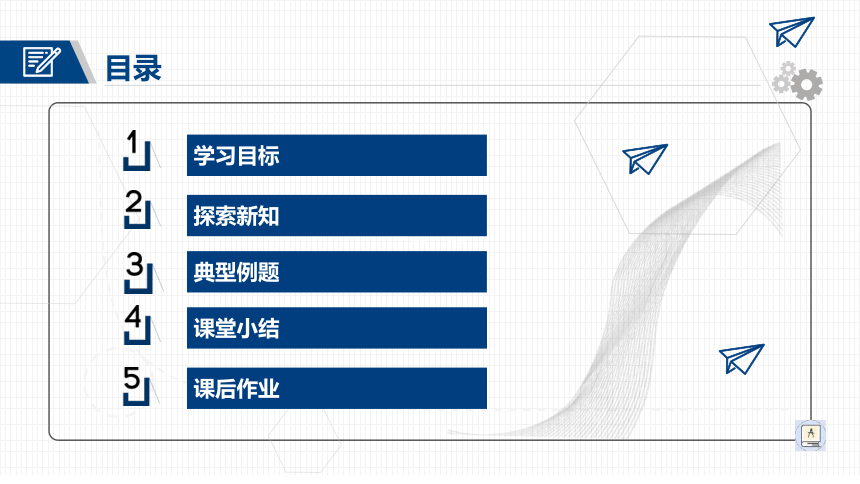 目录

1 学习目标

2 探索新知

3 典型例题

4 课堂小结

5 课后作业